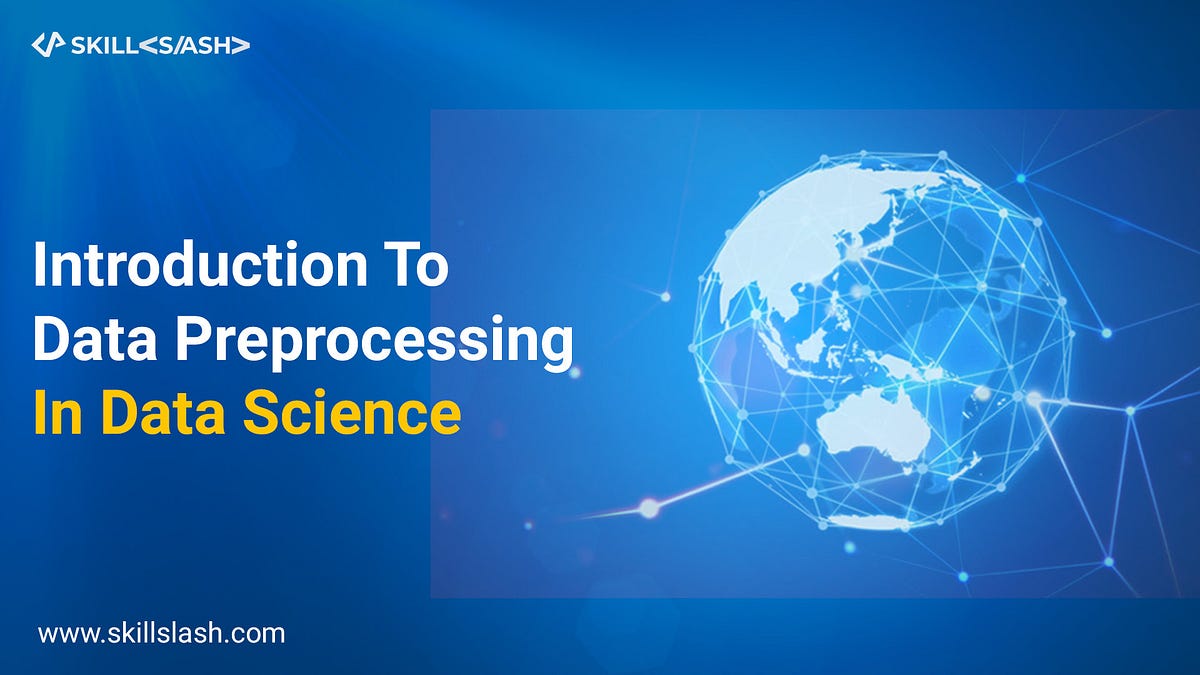 SKILL<S/ASH>

Introduction To Data Preprocessing In Data Science

www.skillslash.com